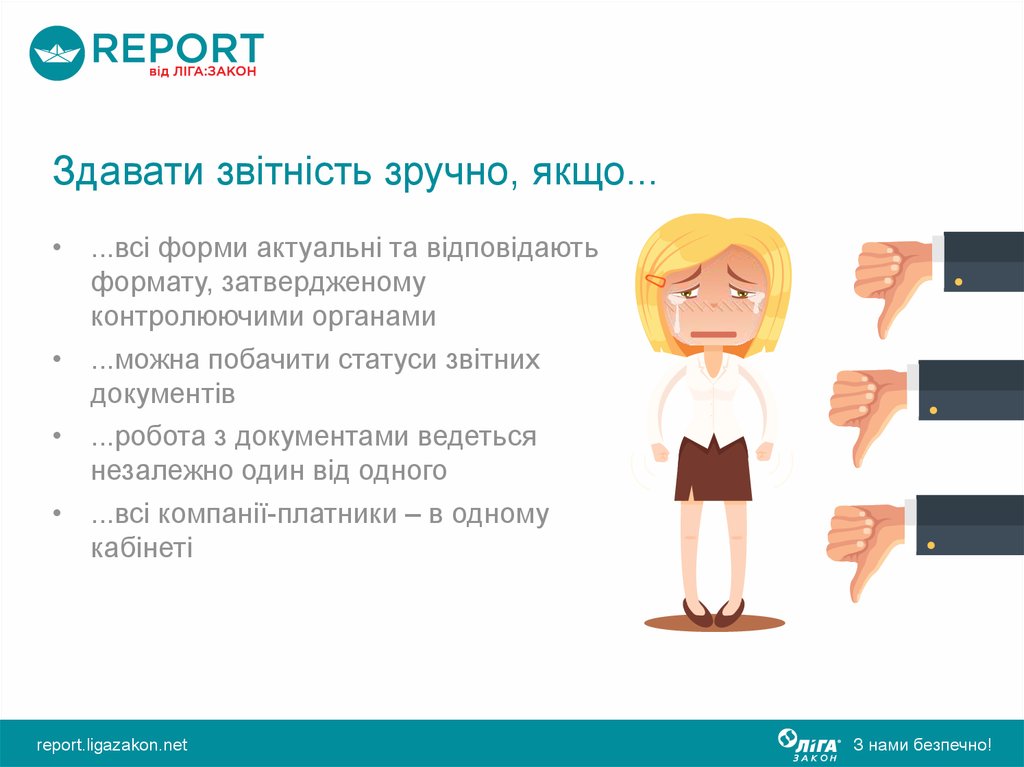 REPORT
від ЛІГА:ЗАКОН

Здавати звітність зручно, якщо...

• ...всі форми актуальні та відповідають формату, затвердженому контролюючими органами
• ...можна побачити статуси звітних документів
• ...робота з документами ведеться незалежно один від одного
• ...всі компанії-платники – в одному кабінеті

report.ligazakon.net

ЛІГА ЗАКОН З нами безпечно!